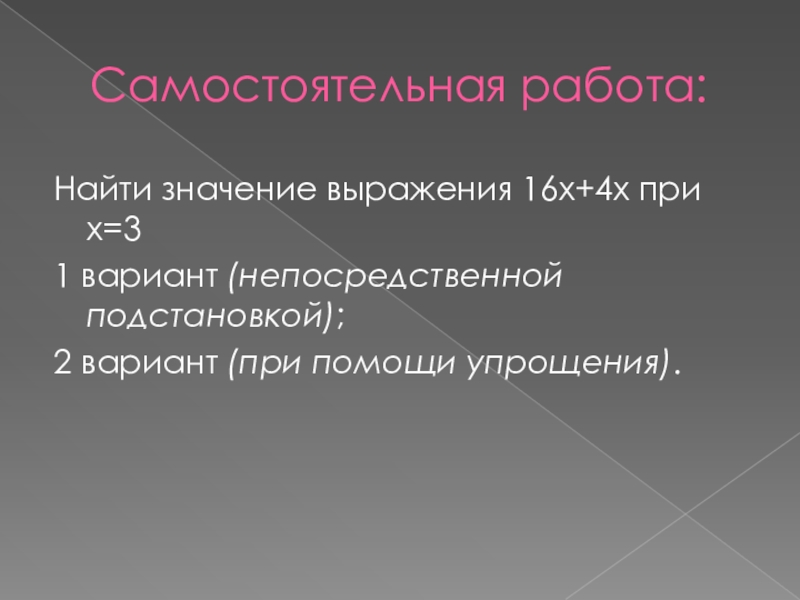 Самостоятельная работа:

Найти значение выражения $16x+4x$ при $x=3$

1 вариант (непосредственной подстановкой);

2 вариант (при помощи упрощения).